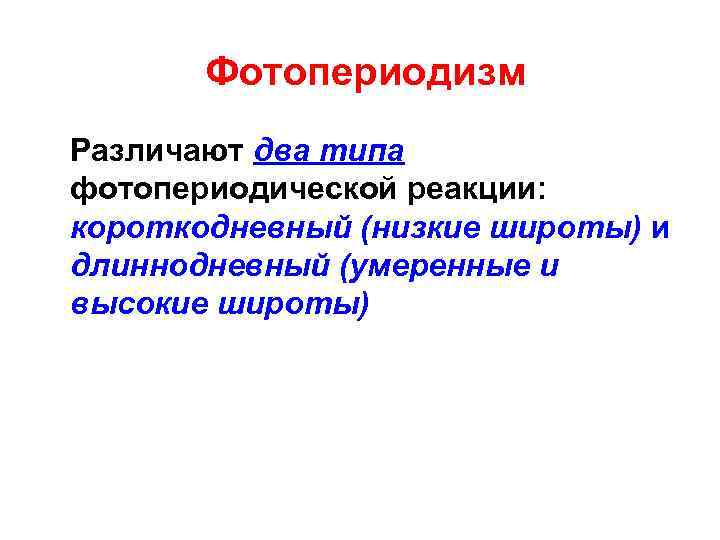 Фотопериодизм

Различают два типа фотопериодической реакции: короткодневный (низкие широты) и длиннодневный (умеренные и высокие широты)